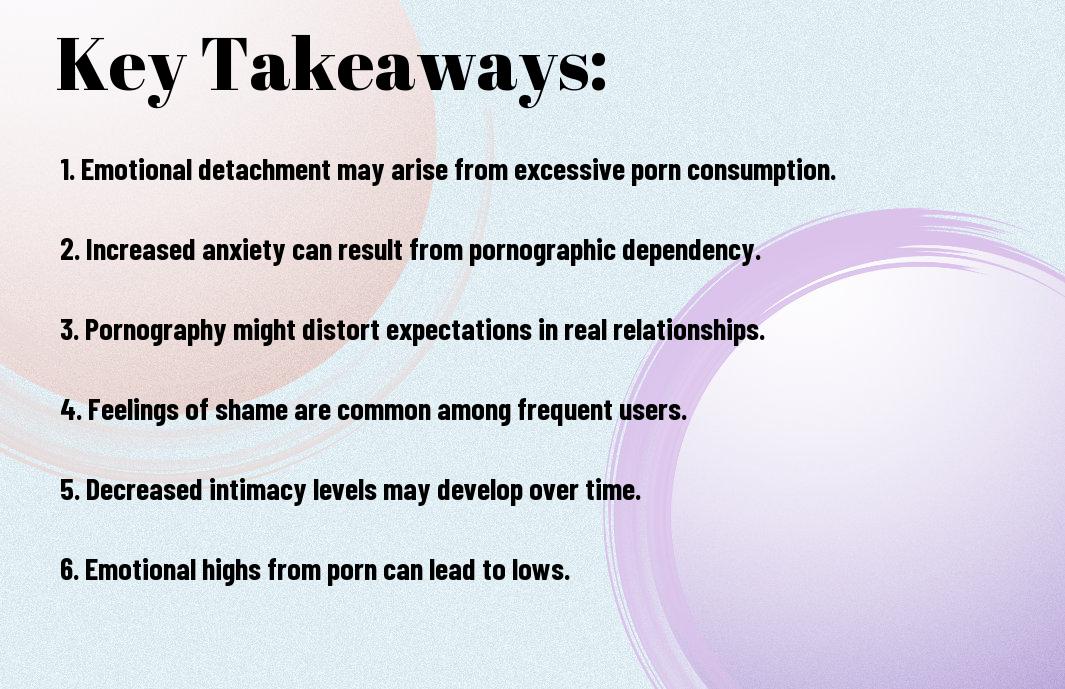 Key Takeaways:

1. Emotional detachment may arise from excessive porn consumption.

2. Increased anxiety can result from pornographic dependency.

3. Pornography might distort expectations in real relationships.

4. Feelings of shame are common among frequent users.

5. Decreased intimacy levels may develop over time.

6. Emotional highs from porn can lead to lows.